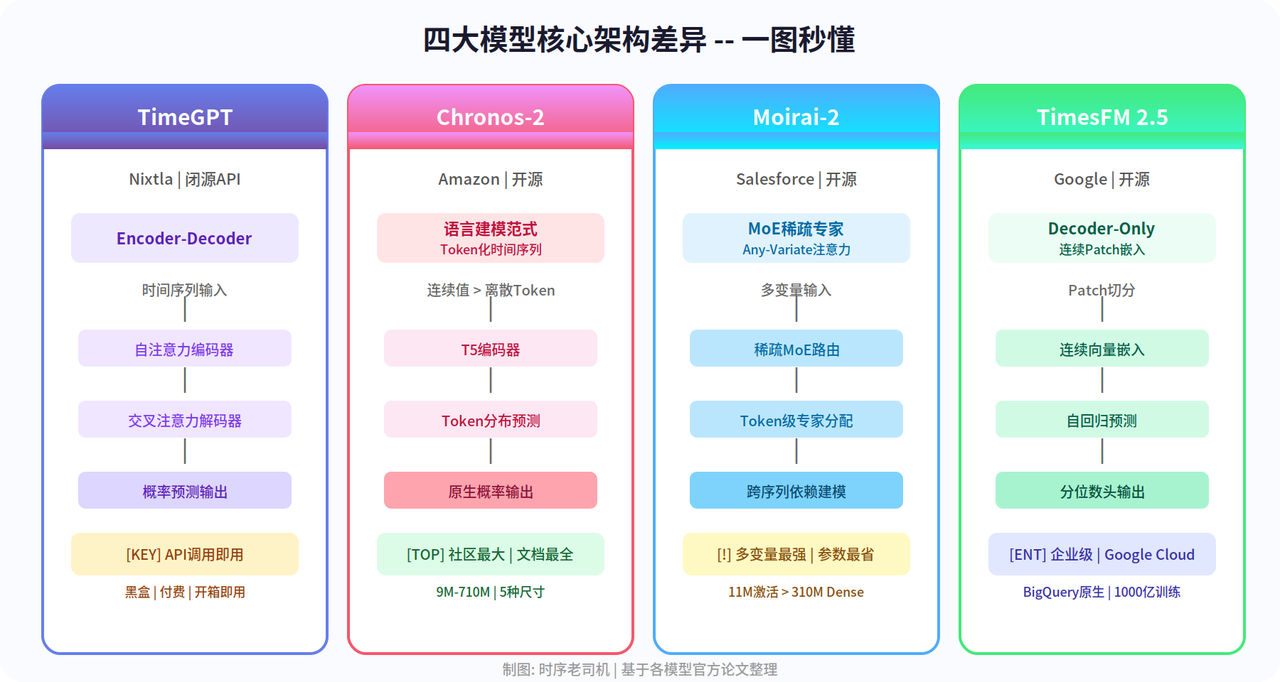 四大模型核心架构差异 -- 一图秒懂

TimeGPT

Nixtla | 闭源API

Encoder-Decoder

时间序列输入

自注意力编码器

交叉注意力解码器

概率预测输出

[KEY] API调用即用

黑盒 | 付费 | 开箱即用

Chronos-2

Amazon | 开源

语言建模范式
Token化时间序列

连续值 > 离散Token

T5编码器

Token分布预测

原生概率输出

[TOP] 社区最大 | 文档最全

9M-710M | 5种尺寸

Moirai-2

Salesforce | 开源

MoE稀疏专家
Any-Variate注意力

多变量输入

稀疏MoE路由

Token级专家分配

跨序列依赖建模

[!] 多变量最强 | 参数最省

11M激活 > 310M Dense

TimesFM 2.5

Google | 开源

Decoder-Only
连续Patch嵌入

Patch切分

连续向量嵌入

自回归预测

分位数头输出

[ENT] 企业级 | Google Cloud

BigQuery原生 | 1000亿训练

制图: 时序老司机 | 基于各模型官方论文整理